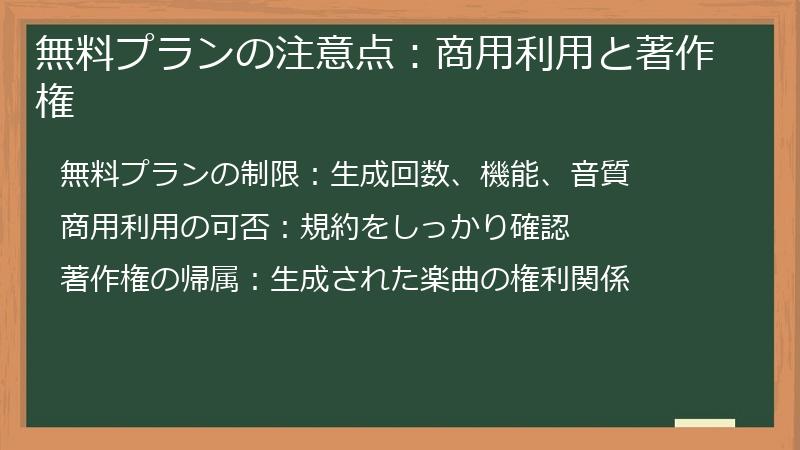 無料プランの注意点：商用利用と著作権

無料プランの制限：生成回数、機能、音質

商用利用の可否：規約をしっかり確認

著作権の帰属：生成された楽曲の権利関係